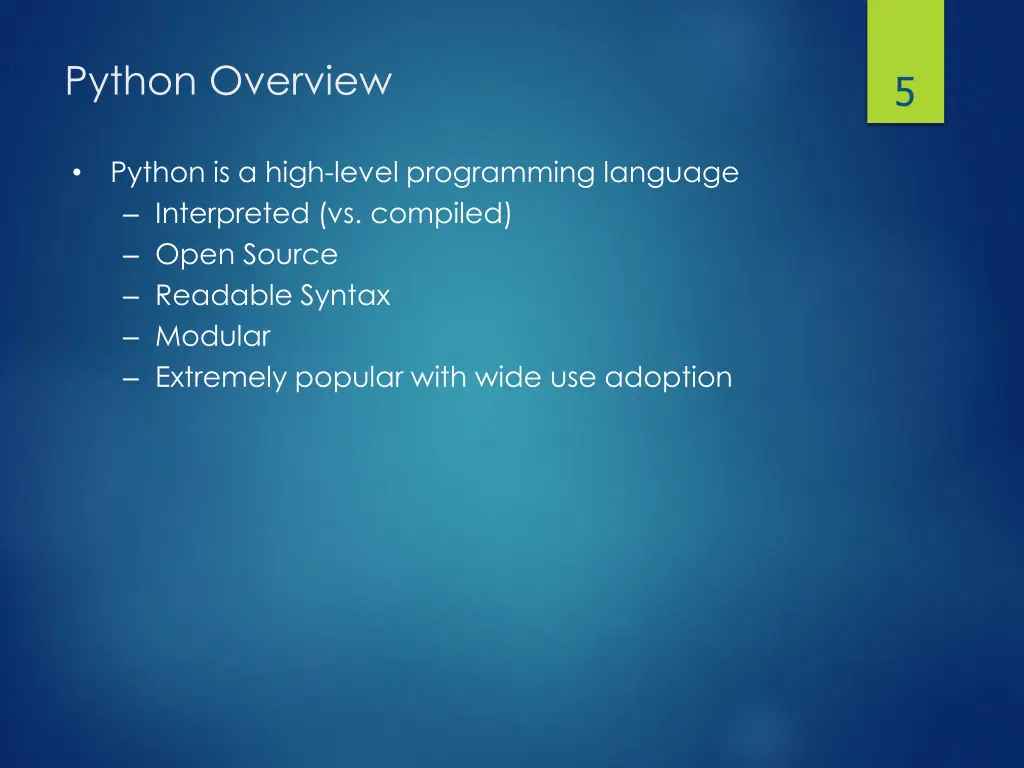 Python Overview

5

• Python is a high-level programming language
– Interpreted (vs. compiled)
– Open Source
– Readable Syntax
– Modular
– Extremely popular with wide use adoption